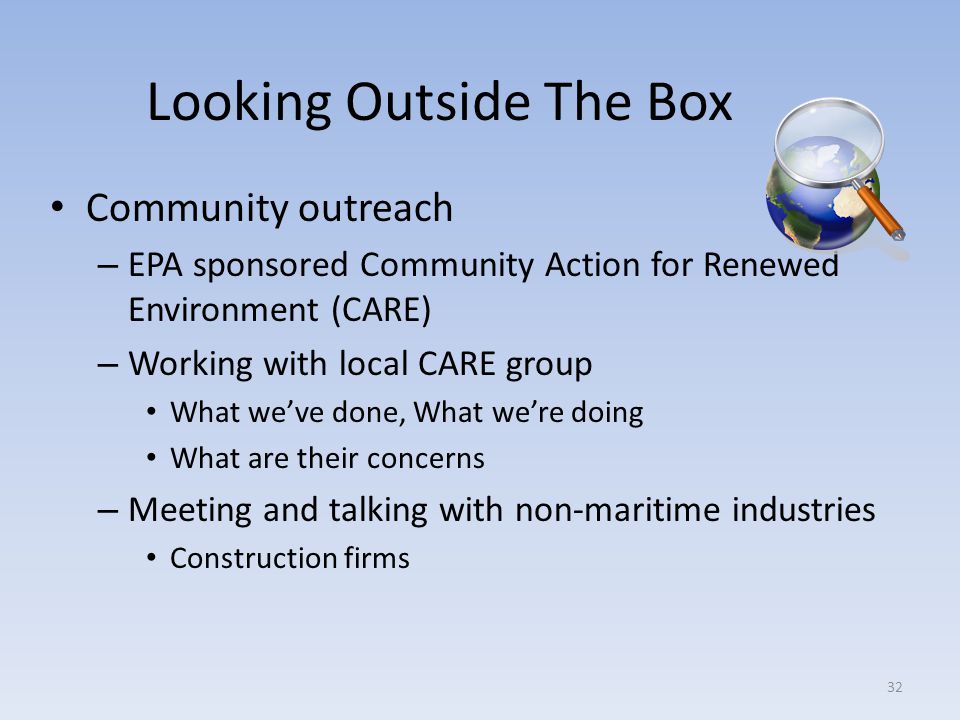 Looking Outside The Box

• Community outreach
– EPA sponsored Community Action for Renewed Environment (CARE)
– Working with local CARE group
• What we've done, What we're doing
• What are their concerns
– Meeting and talking with non-maritime industries
• Construction firms

32